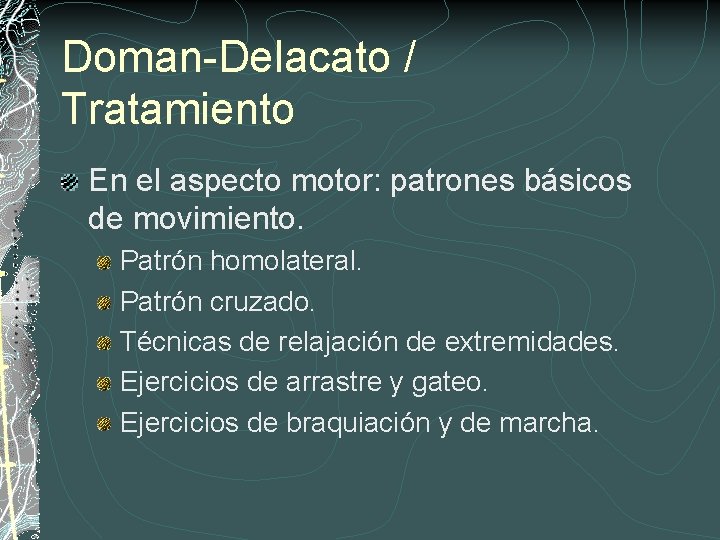 Doman-Delacato / Tratamiento

En el aspecto motor: patrones básicos de movimiento.

Patrón homolateral.

Patrón cruzado.

Técnicas de relajación de extremidades.

Ejercicios de arrastre y gateo.

Ejercicios de braquiación y de marcha.